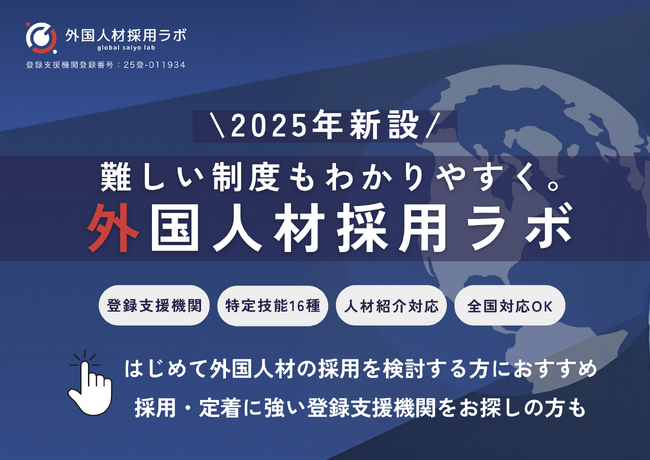 外国人材採用ラボ
global saiyo lab
登録支援機関登録番号：25登-011934

\2025年新設/

難しい制度もわかりやすく。
外国人材採用ラボ

登録支援機関
特定技能16種
人材紹介対応
全国対応OK

はじめて外国人材の採用を検討する方におすすめ
採用・定着に強い登録支援機関をお探しの方も